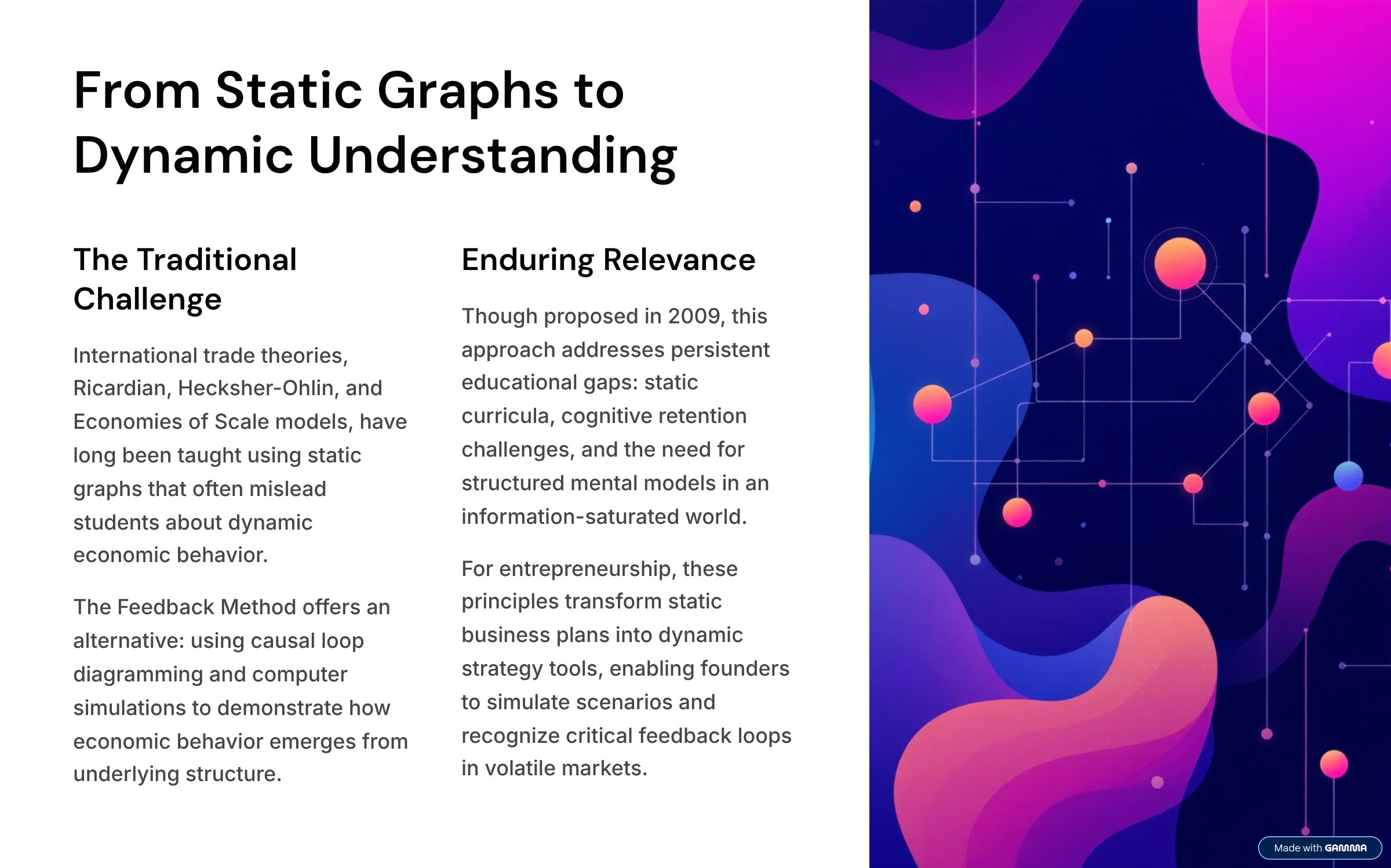 From Static Graphs to Dynamic Understanding

The Traditional Challenge

International trade theories, Ricardian, Hecksher-Ohlin, and Economies of Scale models, have long been taught using static graphs that often mislead students about dynamic economic behavior.

The Feedback Method offers an alternative: using causal loop diagramming and computer simulations to demonstrate how economic behavior emerges from underlying structure.

Enduring Relevance

Though proposed in 2009, this approach addresses persistent educational gaps: static curricula, cognitive retention challenges, and the need for structured mental models in an information-saturated world.

For entrepreneurship, these principles transform static business plans into dynamic strategy tools, enabling founders to simulate scenarios and recognize critical feedback loops in volatile markets.

Made with GAMMA